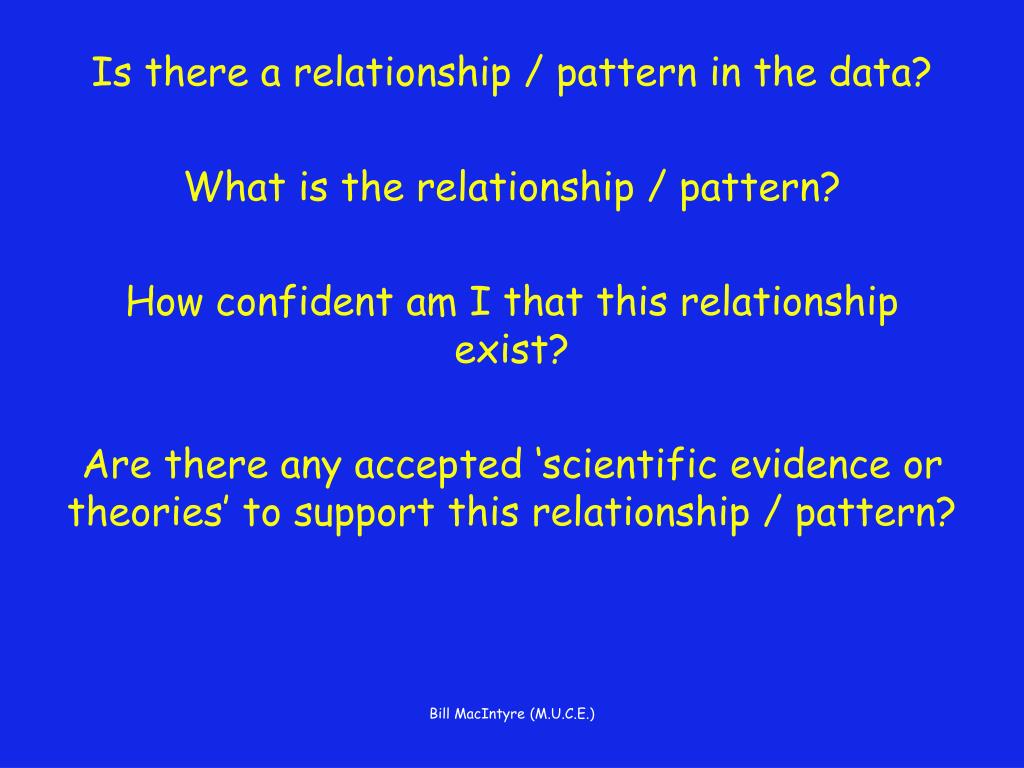 Is there a relationship / pattern in the data?

What is the relationship / pattern?

How confident am I that this relationship exist?

Are there any accepted ‘scientific evidence or theories’ to support this relationship / pattern?

Bill MacIntyre (M.U.C.E.)